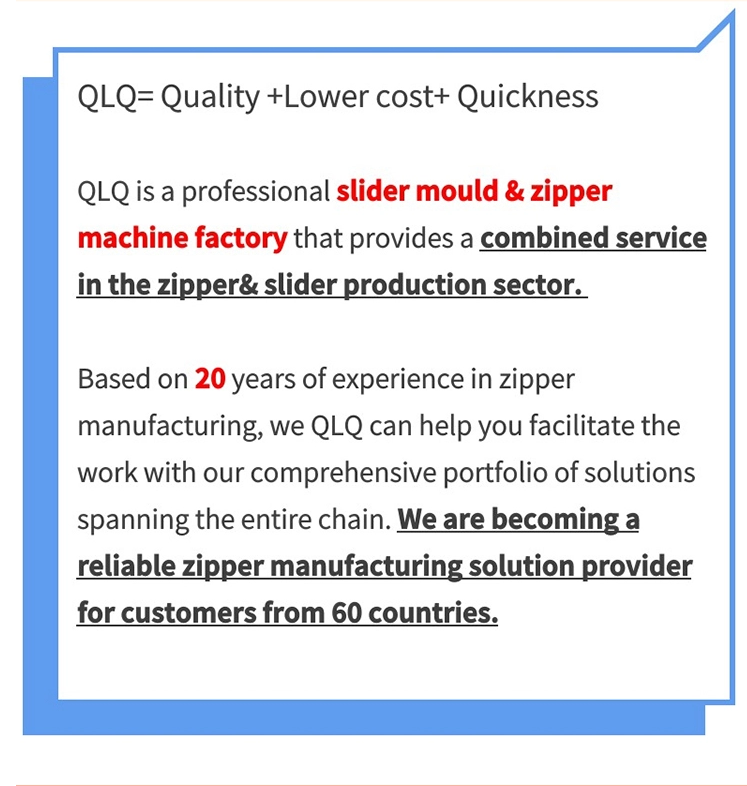 QLQ= Quality +Lower cost+ Quickness

QLQ is a professional slider mould & zipper machine factory that provides a combined service in the zipper& slider production sector.

Based on 20 years of experience in zipper manufacturing, we QLQ can help you facilitate the work with our comprehensive portfolio of solutions spanning the entire chain. We are becoming a reliable zipper manufacturing solution provider for customers from 60 countries.